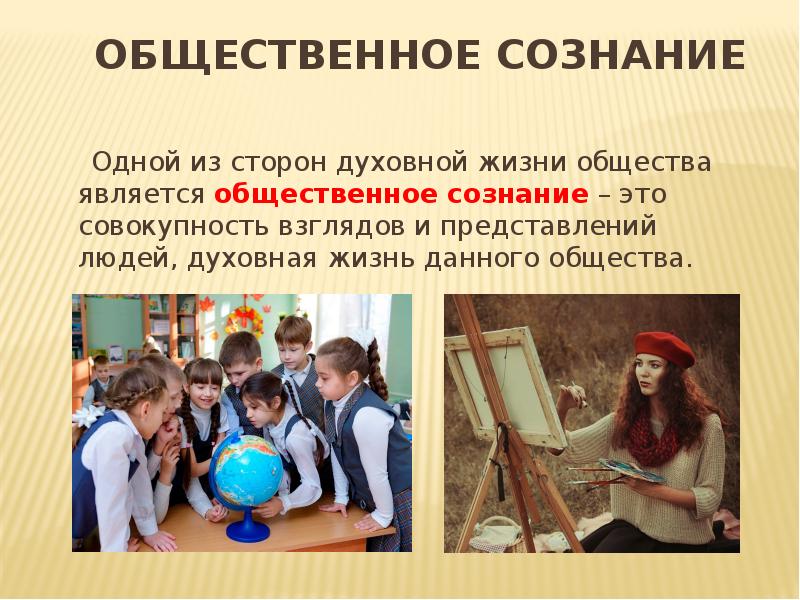 ОБЩЕСТВЕННОЕ СОЗНАНИЕ

Одной из сторон духовной жизни общества является общественное сознание – это совокупность взглядов и представлений людей, духовная жизнь данного общества.